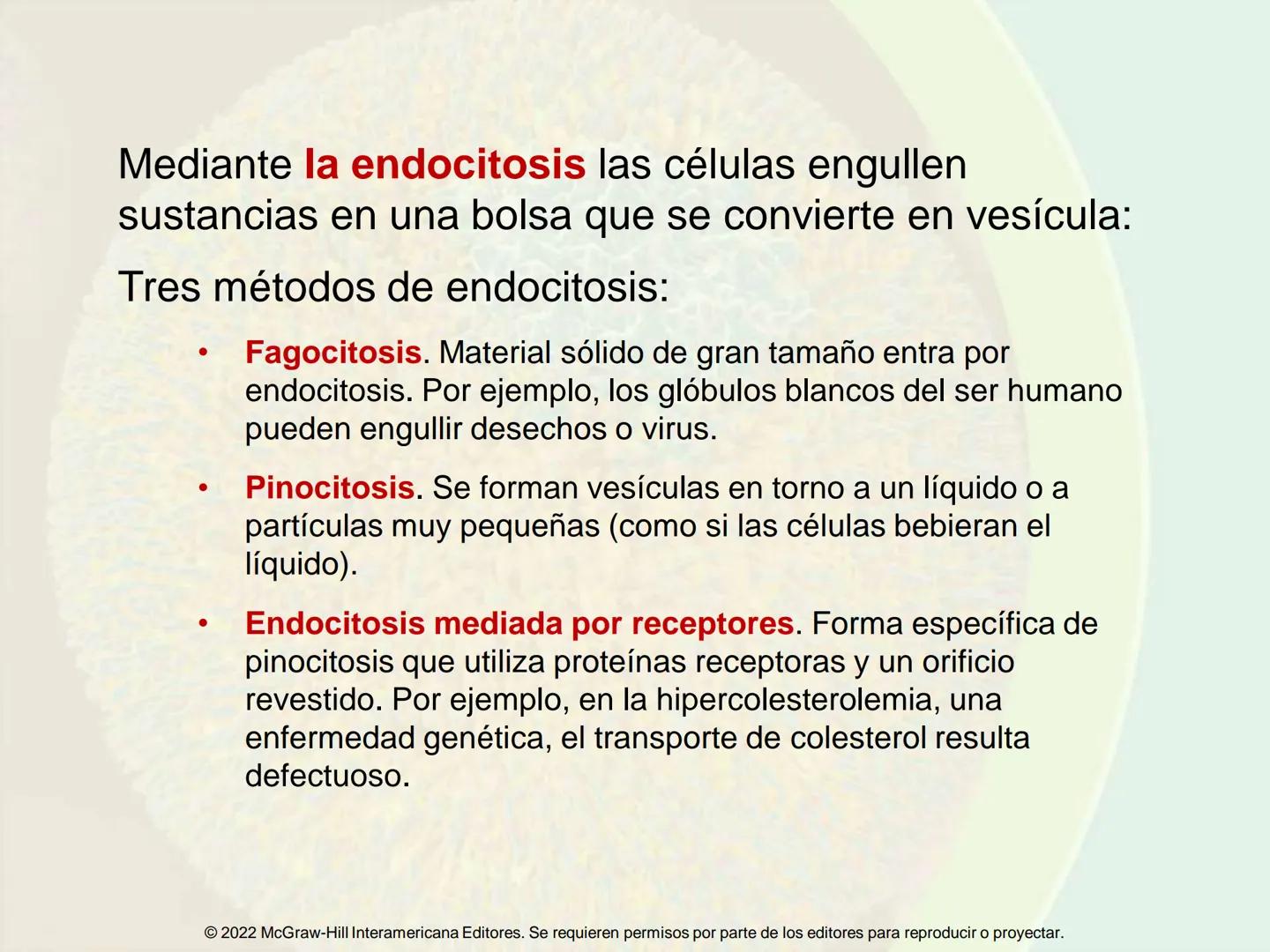 Mediante la endocitosis las células engullen sustancias en una bolsa que se convierte en vesícula:

Tres métodos de endocitosis:

• Fagocitosis. Material sólido de gran tamaño entra por endocitosis. Por ejemplo, los glóbulos blancos del ser humano pueden engullir desechos o virus.

• Pinocitosis. Se forman vesículas en torno a un líquido o a partículas muy pequeñas (como si las células bebieran el líquido).

• Endocitosis mediada por receptores. Forma específica de pinocitosis que utiliza proteínas receptoras y un orificio revestido. Por ejemplo, en la hipercolesterolemia, una enfermedad genética, el transporte de colesterol resulta defectuoso.

© 2022 McGraw-Hill Interamericana Editores. Se requieren permisos por parte de los editores para reproducir o proyectar.